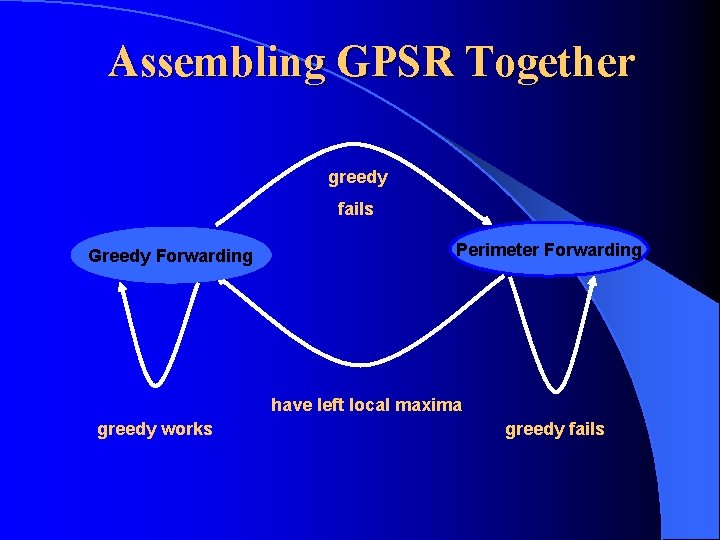 Assembling GPSR Together

greedy fails

Greedy Forwarding

Perimeter Forwarding

have left local maxima

greedy works

greedy fails